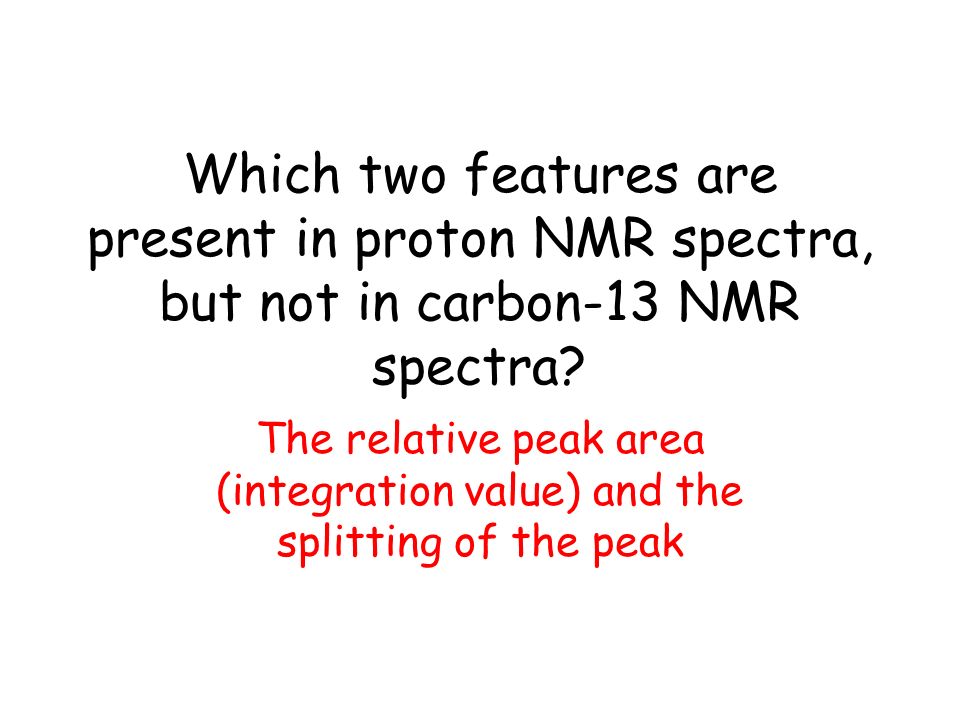 Which two features are present in proton NMR spectra, but not in carbon-13 NMR spectra?

The relative peak area (integration value) and the splitting of the peak